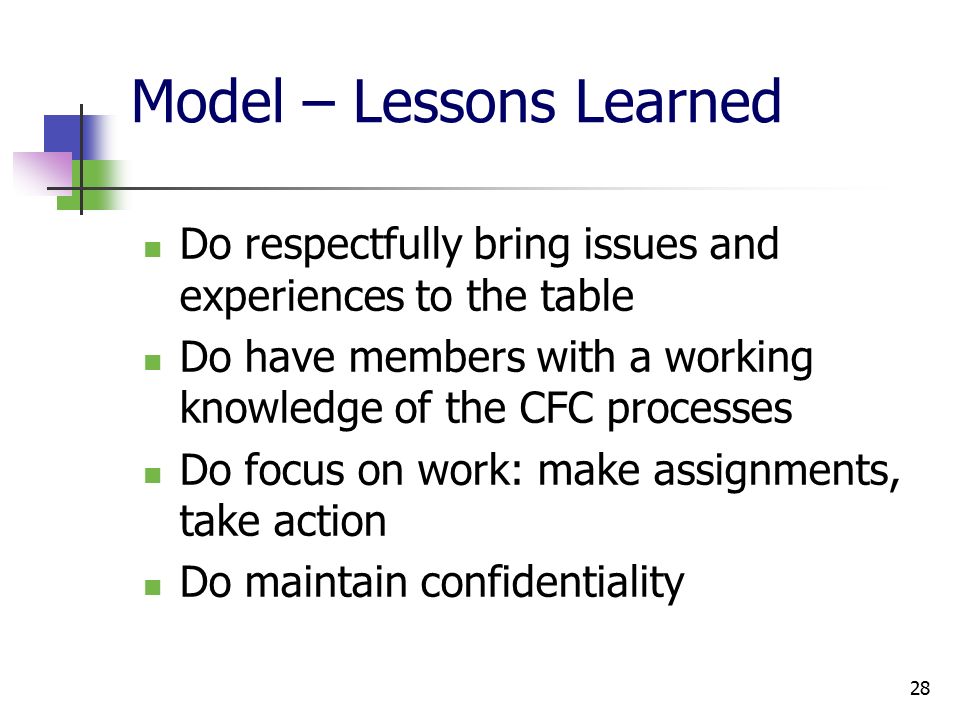 Model – Lessons Learned

- Do respectfully bring issues and experiences to the table
- Do have members with a working knowledge of the CFC processes
- Do focus on work: make assignments, take action
- Do maintain confidentiality

28